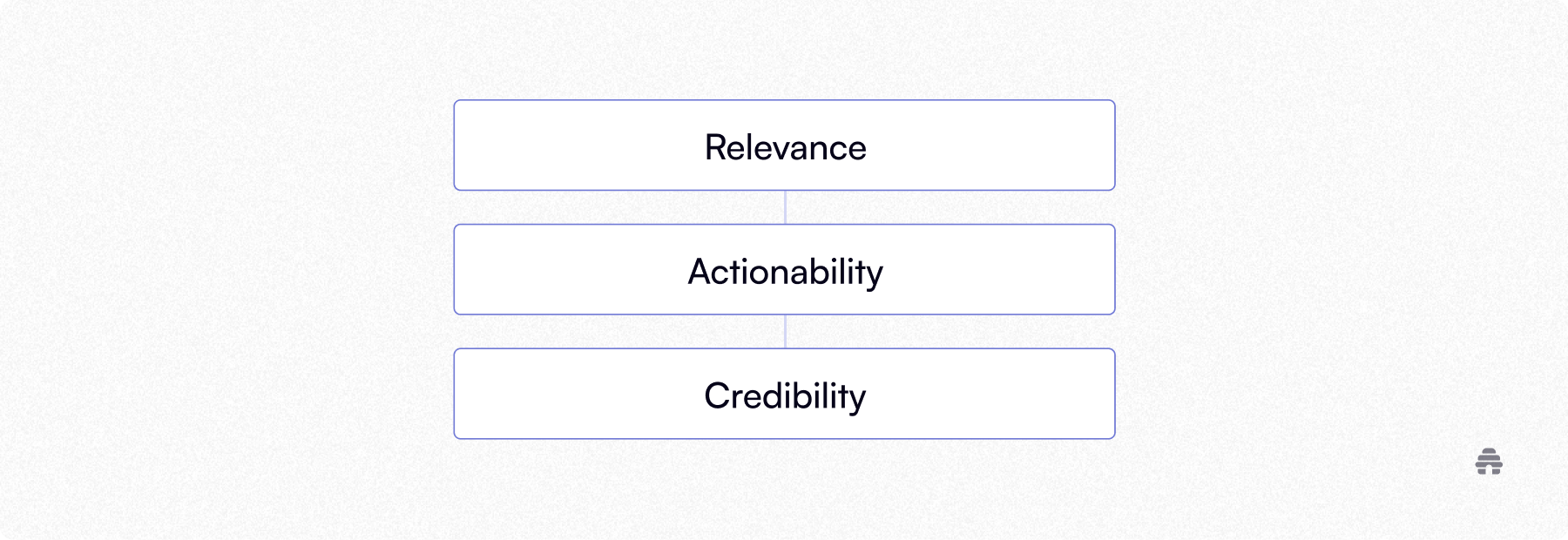 Relevance

Actionability

Credibility